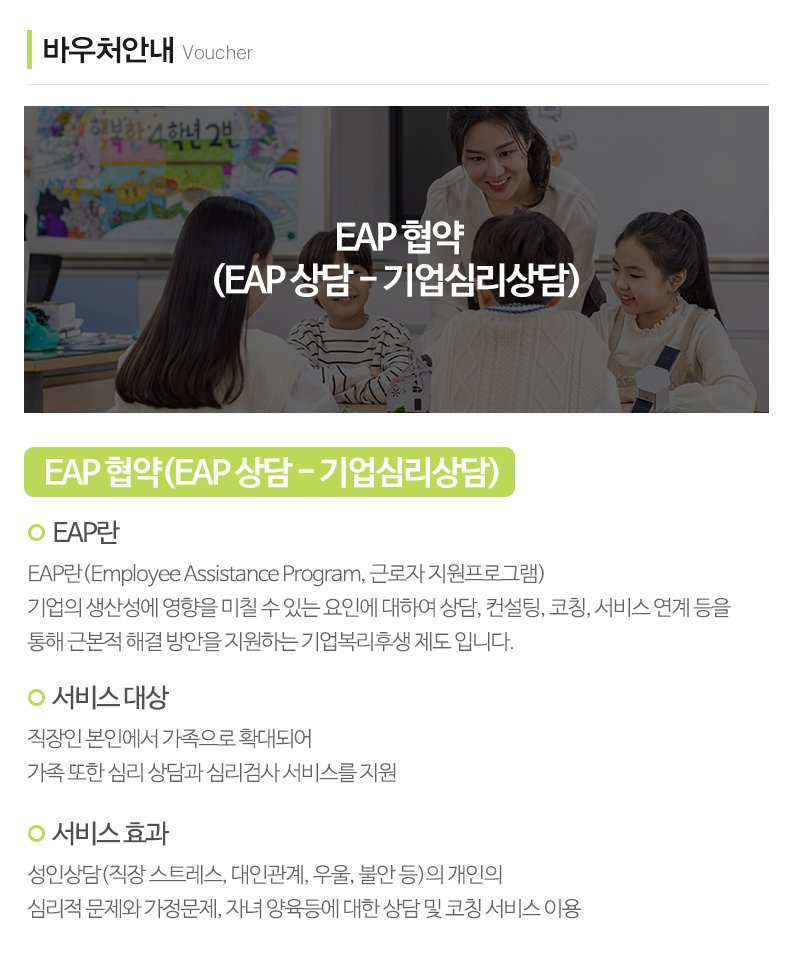 바우처안내 Voucher

행복한 4학년 2반

EAP 협약
(EAP 상담 - 기업심리상담)

EAP 협약(EAP 상담 - 기업심리상담)

EAP란

EAP란(Employee Assistance Program, 근로자 지원프로그램)
기업의 생산성에 영향을 미칠 수 있는 요인에 대하여 상담, 컨설팅, 코칭, 서비스 연계 등을 통해 근본적 해결 방안을 지원하는 기업복리후생 제도 입니다.

서비스 대상

직장인 본인에서 가족으로 확대되어
가족 또한 심리 상담과 심리검사 서비스를 지원

서비스 효과

성인상담(직장 스트레스, 대인관계, 우울, 불안 등)의 개인의
심리적 문제와 가정문제, 자녀 양육등에 대한 상담 및 코칭 서비스 이용